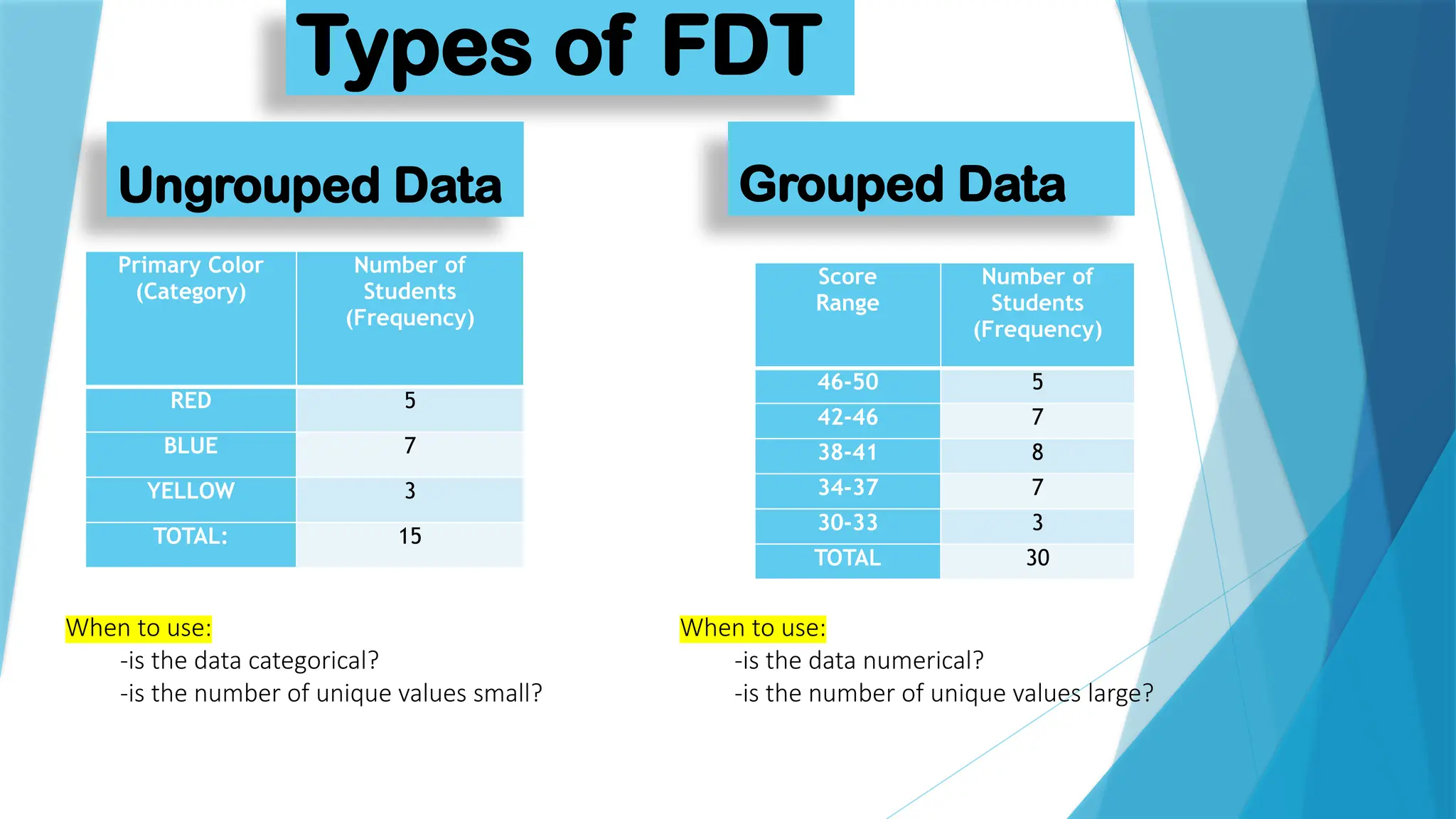 Types of FDT

Ungrouped Data

| Primary Color (Category) | Number of Students (Frequency) |
|---|---|
| RED | 5 |
| BLUE | 7 |
| YELLOW | 3 |
| TOTAL: | 15 |

When to use:
-is the data categorical?
-is the number of unique values small?

Grouped Data

| Score Range | Number of Students (Frequency) |
|---|---|
| 46-50 | 5 |
| 42-46 | 7 |
| 38-41 | 8 |
| 34-37 | 7 |
| 30-33 | 3 |
| TOTAL | 30 |

When to use:
-is the data numerical?
-is the number of unique values large?